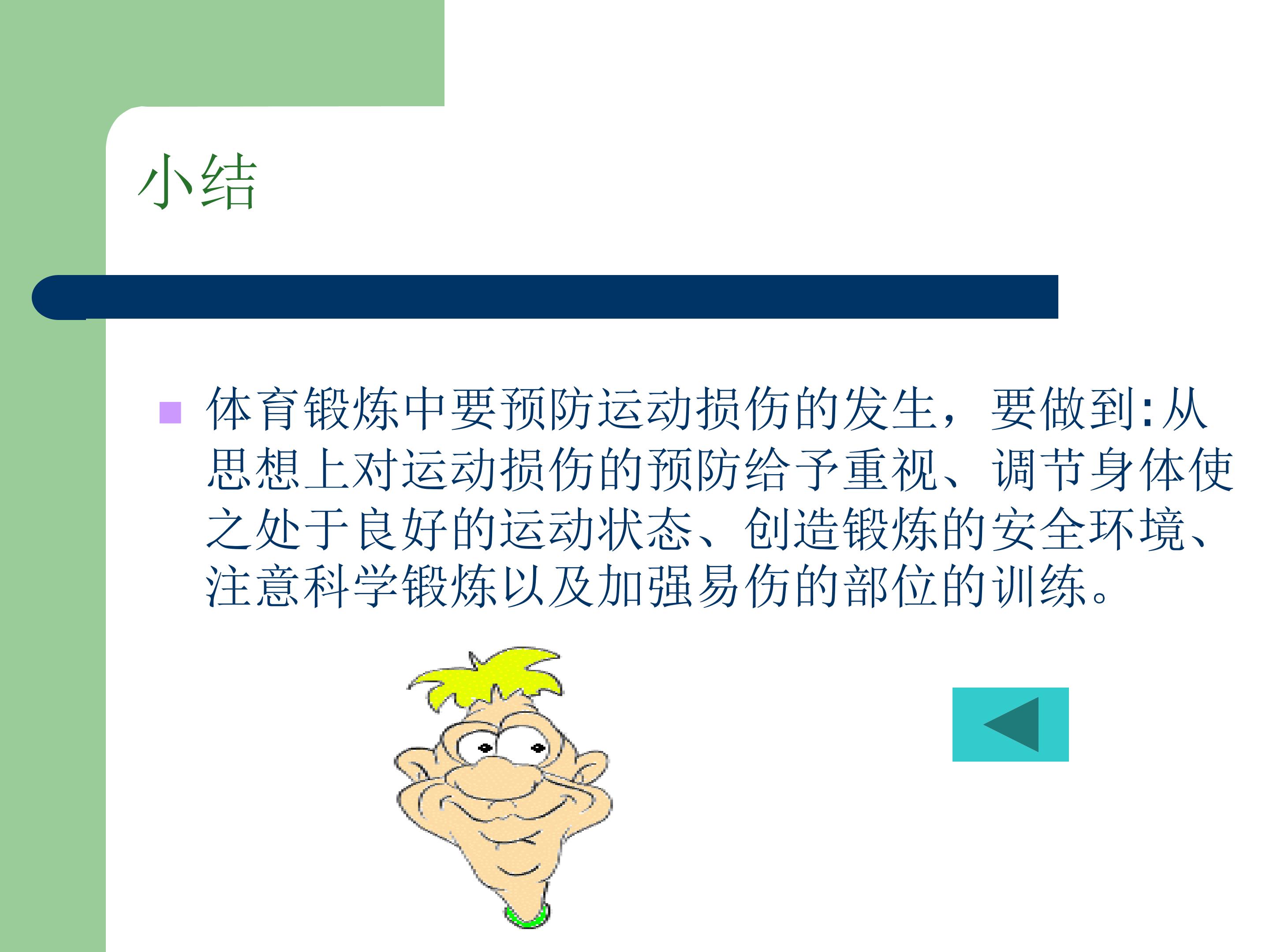 小结

体育锻炼中要预防运动损伤的发生，要做到:从思想上对运动损伤的预防给予重视、调节身体使之处于良好的运动状态、创造锻炼的安全环境、注意科学锻炼以及加强易伤的部位的训练。